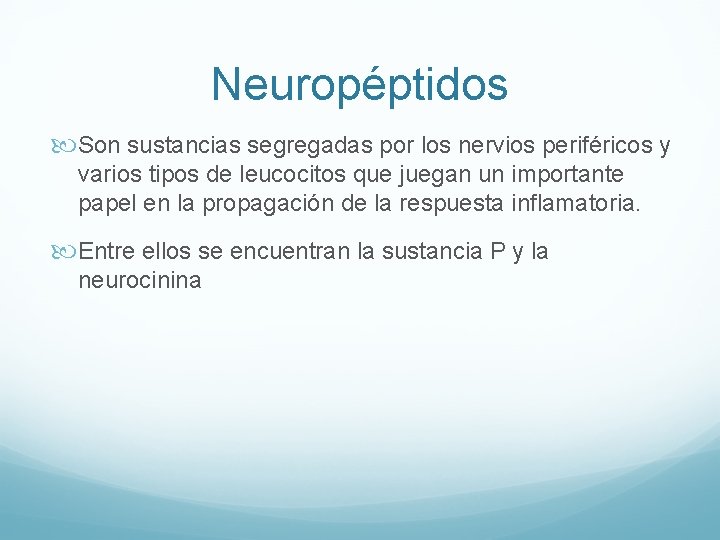 Neuropéptidos

Son sustancias segregadas por los nervios periféricos y varios tipos de leucocitos que juegan un importante papel en la propagación de la respuesta inflamatoria.

Entre ellos se encuentran la sustancia P y la neurocinina